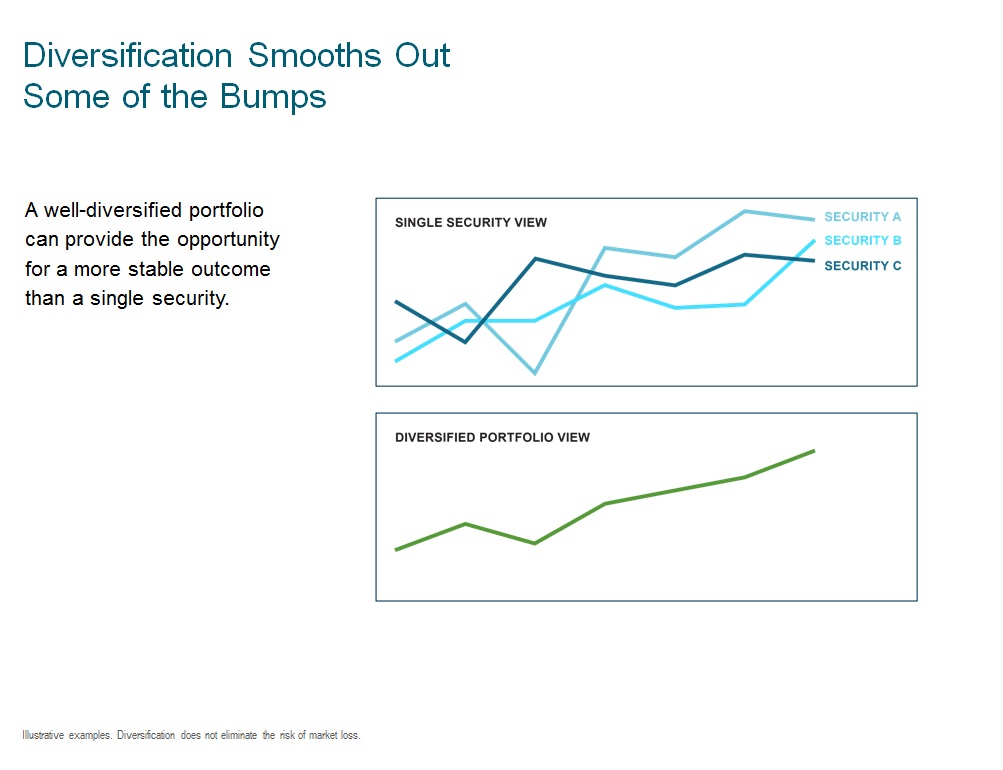 Diversification Smooths Out Some of the Bumps

A well-diversified portfolio can provide the opportunity for a more stable outcome than a single security.

SINGLE SECURITY VIEW

SECURITY A
SECURITY B
SECURITY C

DIVERSIFIED PORTFOLIO VIEW

Illustrative examples. Diversification does not eliminate the risk of market loss.